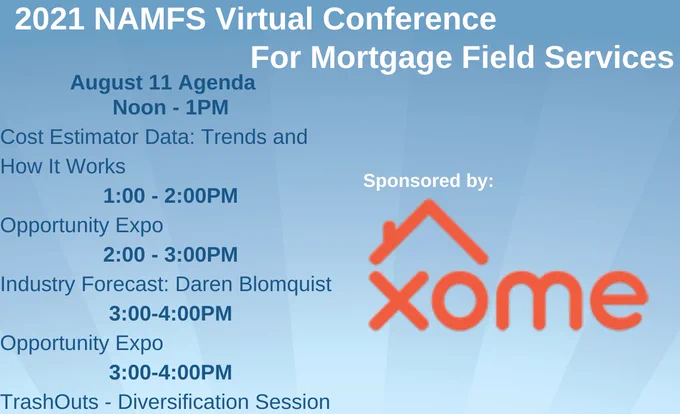 2021 NAMFS Virtual Conference
For Mortgage Field Services

August 11 Agenda
Noon - 1PM
Cost Estimator Data: Trends and How It Works
1:00 - 2:00PM
Opportunity Expo
2:00 - 3:00PM
Industry Forecast: Daren Blomquist
3:00-4:00PM
Opportunity Expo
3:00-4:00PM
TrashOuts - Diversification Session

Sponsored by:

xome